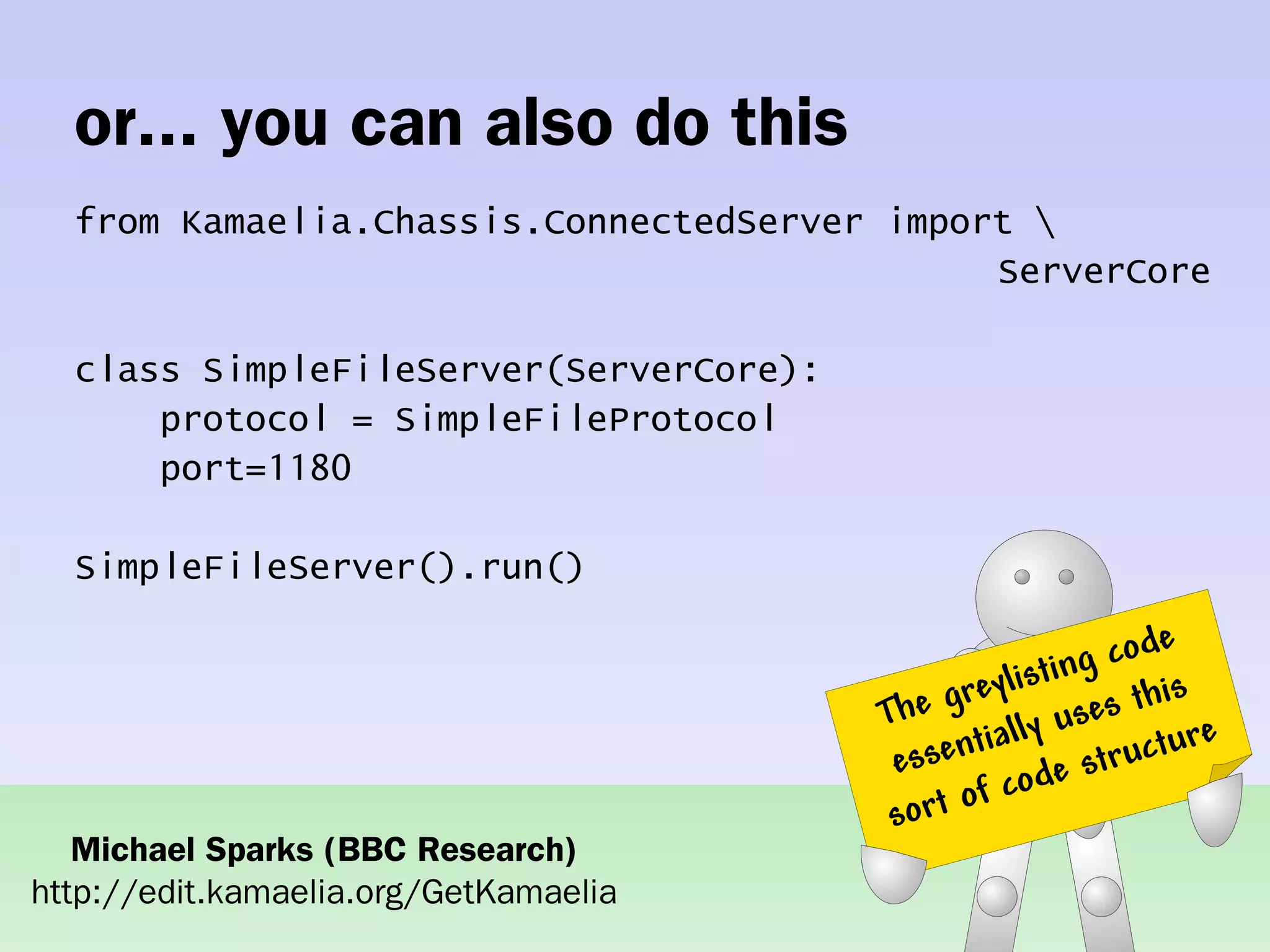 or... you can also do this

from Kamaelia.Chassis.ConnectedServer import \
ServerCore

class SimpleFileServer(ServerCore):
    protocol = SimpleFileProtocol
    port=1180

SimpleFileServer().run()

The greylisting code essentially uses this sort of code structure

Michael Sparks (BBC Research)
http://edit.kamaelia.org/GetKamaelia